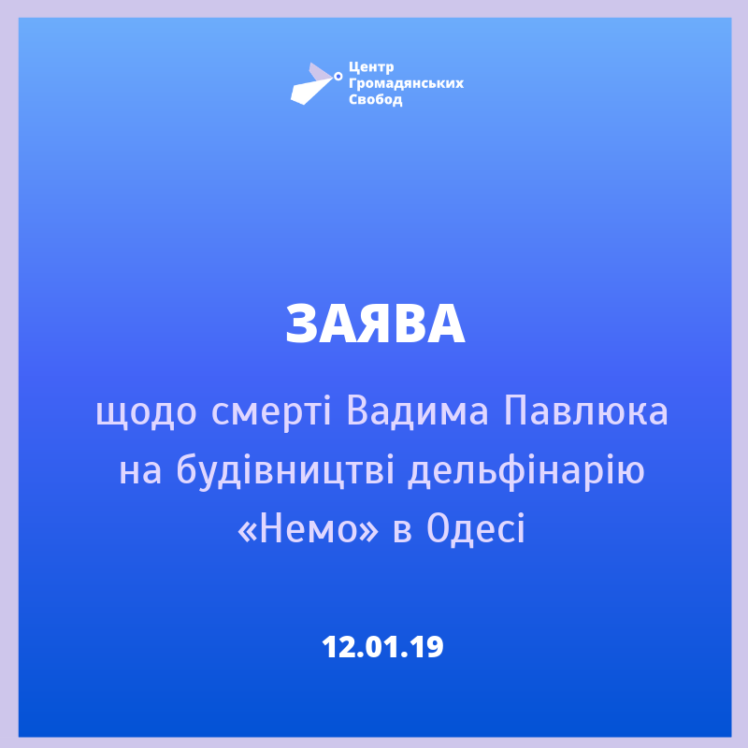 Центр
Громадянських
Свобод

ЗАЯВА

щодо смерті Вадима Павлюка на будівництві дельфінарію «Немо» в Одесі

12.01.19